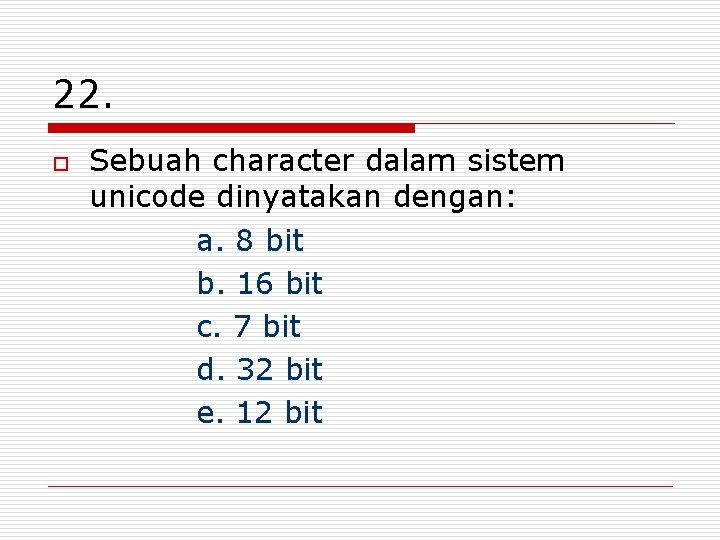 22.

Sebuah character dalam sistem unicode dinyatakan dengan:

a. 8 bit
b. 16 bit
c. 7 bit
d. 32 bit
e. 12 bit